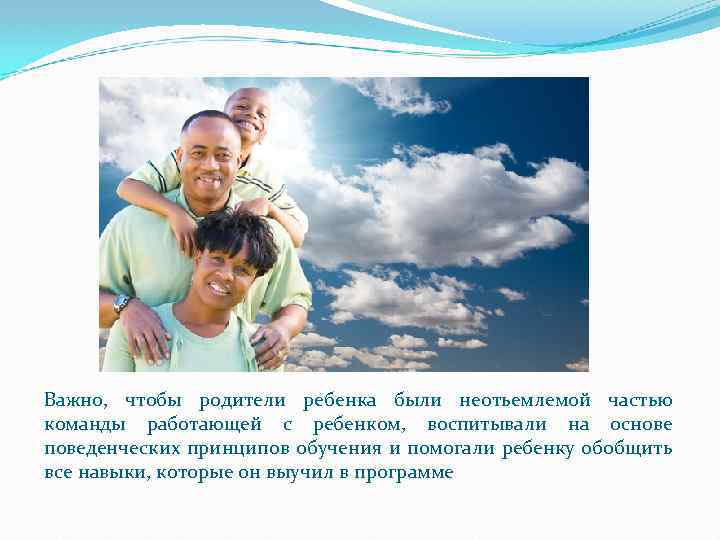 Важно, чтобы родители ребенка были неотьемлемой частью команды работающей с ребенком, воспитывали на основе поведенческих принципов обучения и помогали ребенку обобщить все навыки, которые он выучил в программе